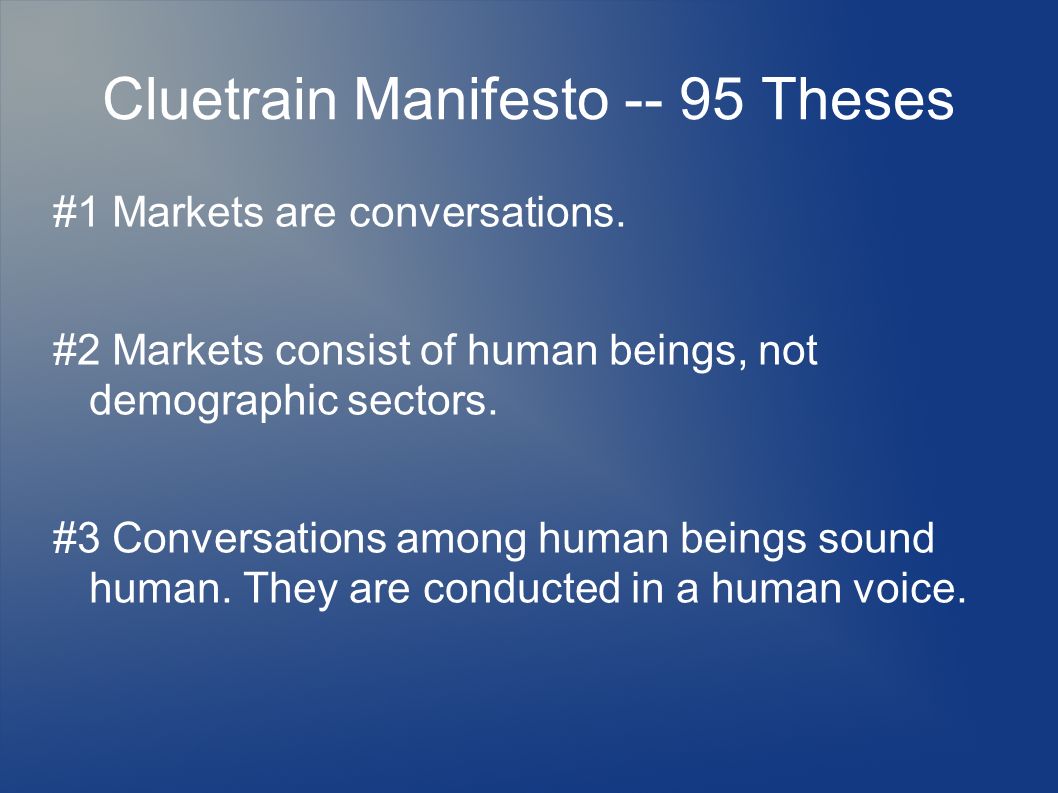 Cluetrain Manifesto -- 95 Theses

#1 Markets are conversations.

#2 Markets consist of human beings, not demographic sectors.

#3 Conversations among human beings sound human. They are conducted in a human voice.